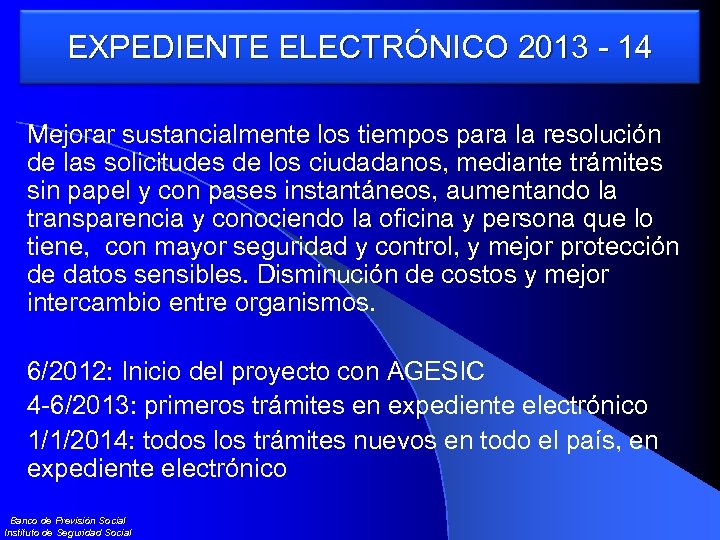 EXPEDIENTE ELECTRÓNICO 2013 - 14

Mejorar sustancialmente los tiempos para la resolución de las solicitudes de los ciudadanos, mediante trámites sin papel y con pases instantáneos, aumentando la transparencia y conociendo la oficina y persona que lo tiene, con mayor seguridad y control, y mejor protección de datos sensibles. Disminución de costos y mejor intercambio entre organismos.

6/2012: Inicio del proyecto con AGESIC

4-6/2013: primeros trámites en expediente electrónico

1/1/2014: todos los trámites nuevos en todo el país, en expediente electrónico

Banco de Previsión Social
Instituto de Seguridad Social